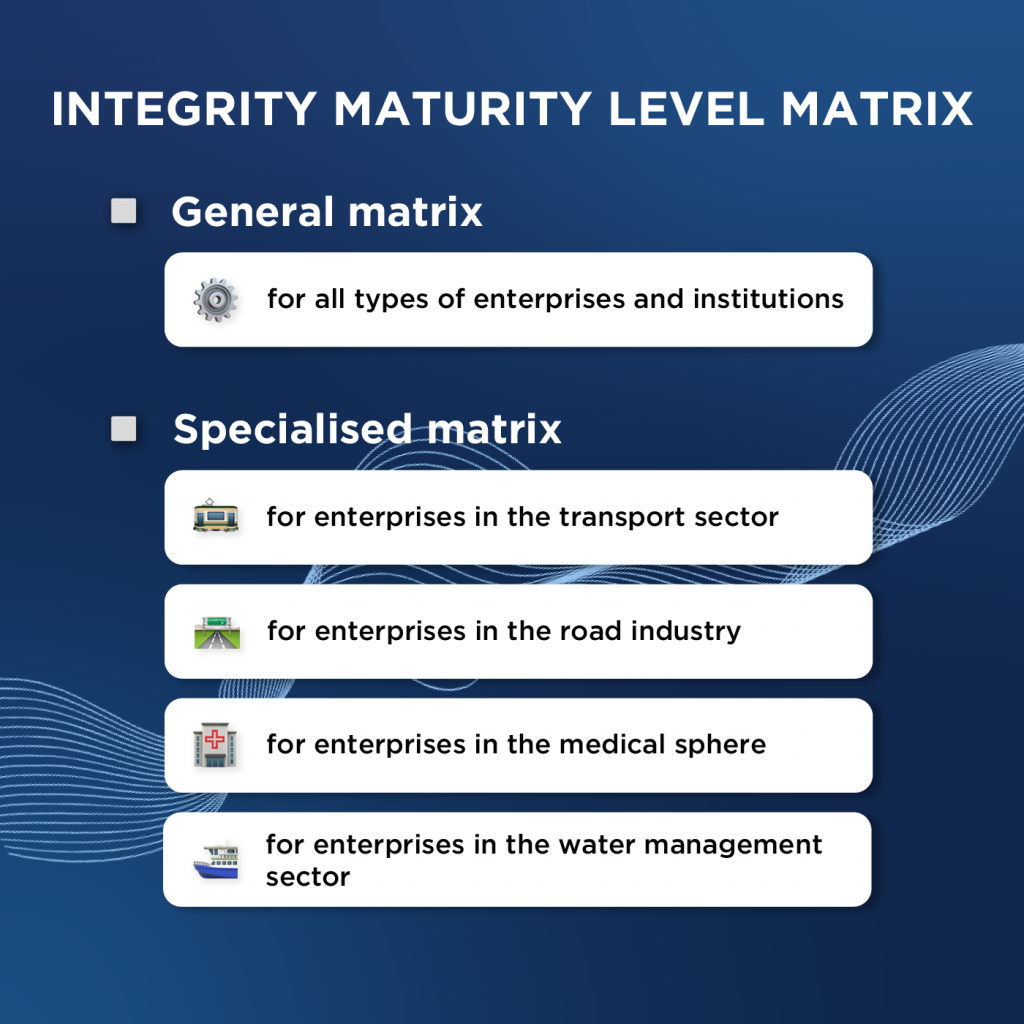 INTEGRITY MATURITY LEVEL MATRIX

General matrix

for all types of enterprises and institutions

Specialised matrix

for enterprises in the transport sector

for enterprises in the road industry

for enterprises in the medical sphere

for enterprises in the water management sector